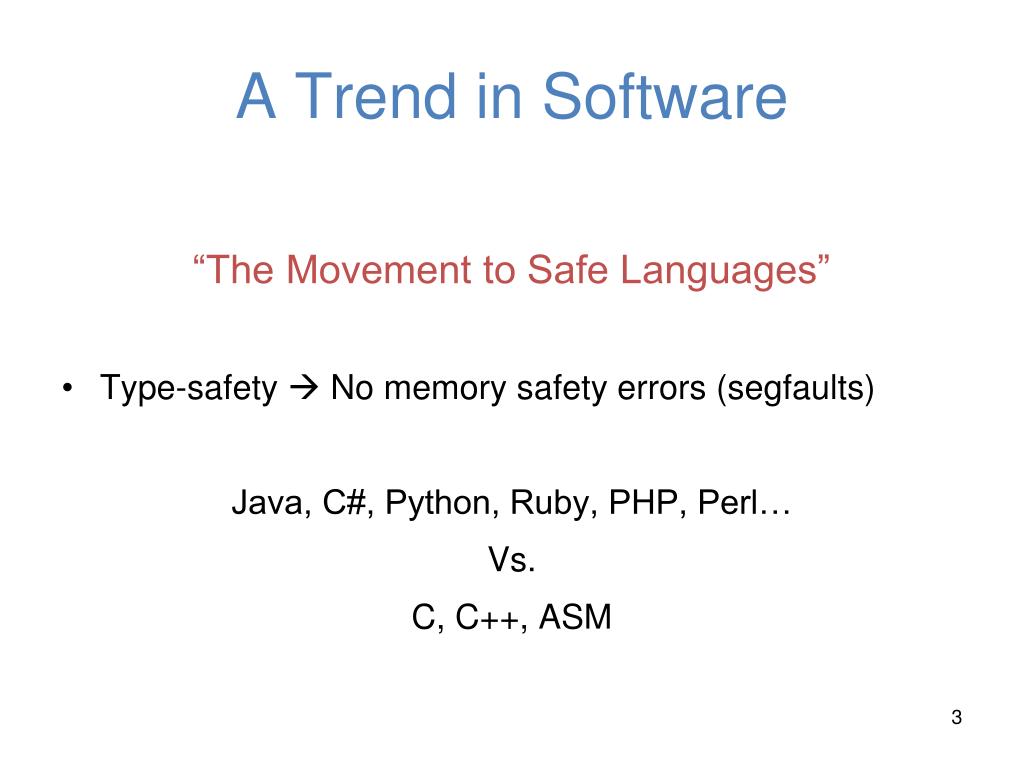 A Trend in Software

“The Movement to Safe Languages”

• Type-safety → No memory safety errors (segfaults)

Java, C#, Python, Ruby, PHP, Perl…

Vs.

C, C++, ASM

3